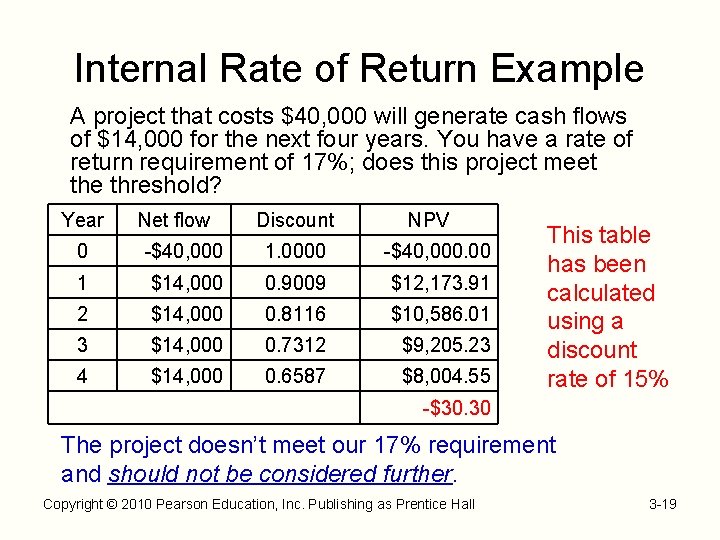 Internal Rate of Return Example

A project that costs \$40,000 will generate cash flows of \$14,000 for the next four years. You have a rate of return requirement of 17%; does this project meet the threshold?

| Year | Net flow | Discount | NPV |
|---|---|---|---|
| 0 | -\$40,000 | 1.0000 | -\$40,000.00 |
| 1 | \$14,000 | 0.9009 | \$12,173.91 |
| 2 | \$14,000 | 0.8116 | \$10,586.01 |
| 3 | \$14,000 | 0.7312 | \$9,205.23 |
| 4 | \$14,000 | 0.6587 | \$8,004.55 |
| | | | -\$30.30 |

This table has been calculated using a discount rate of 15%

The project doesn't meet our 17% requirement and should not be considered further.

Copyright © 2010 Pearson Education, Inc. Publishing as Prentice Hall

3-19